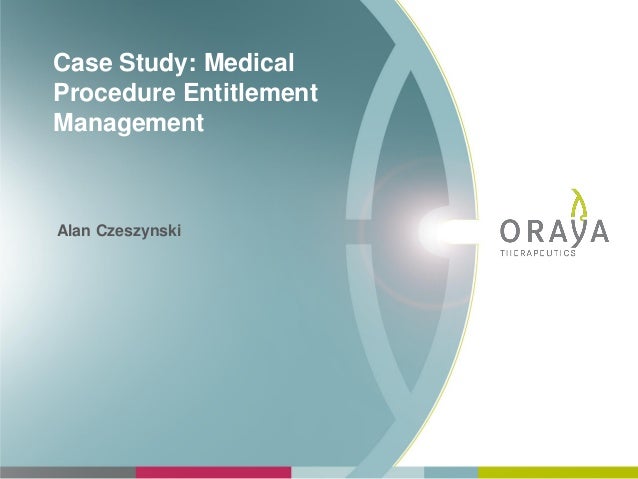 Case Study: Medical Procedure Entitlement Management

Alan Czeszynski

ORAYA
THERAPEUTICS